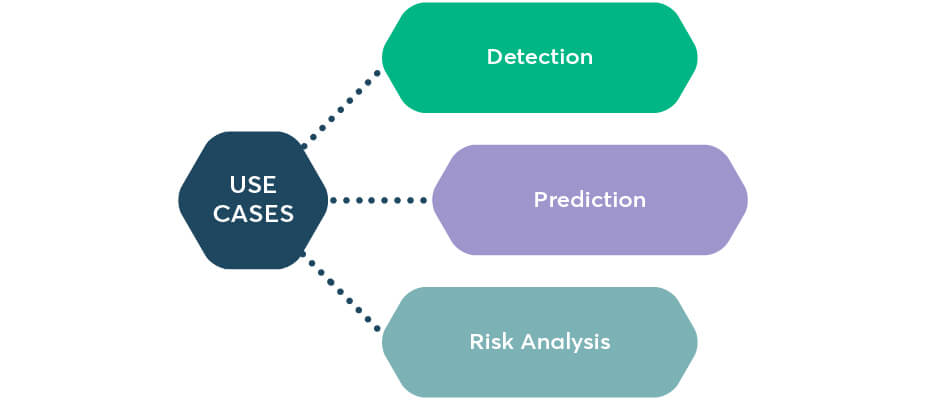 USE CASES

Detection

Prediction

Risk Analysis